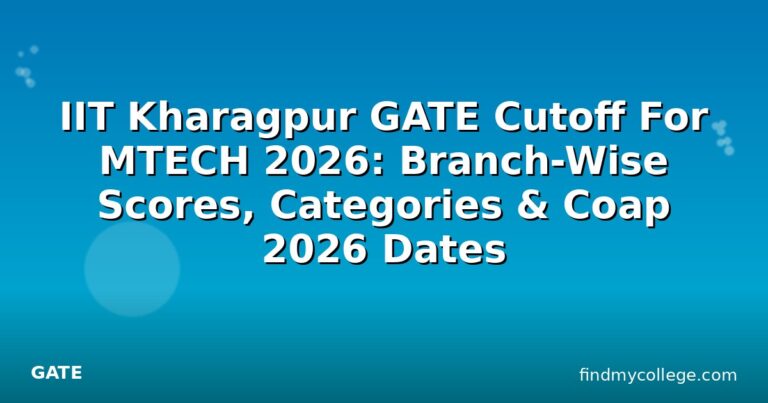 IIT Kharagpur GATE Cutoff For MTECH 2026: Branch-Wise Scores, Categories & Coap 2026 Dates

GATE

findmycollege.com